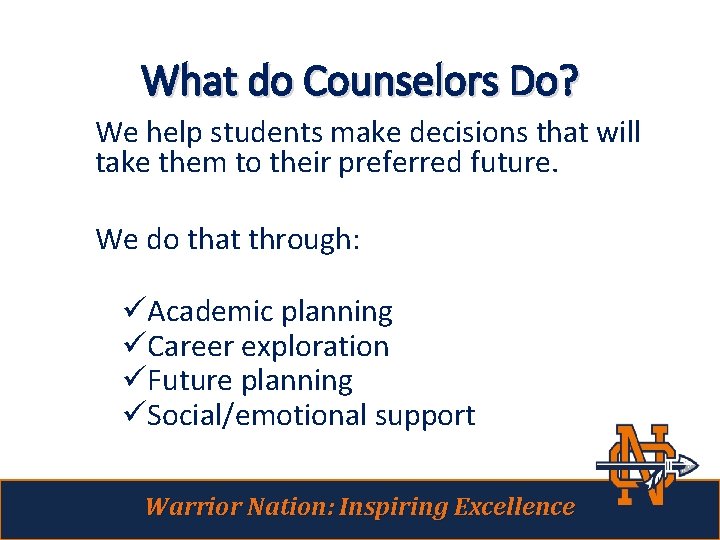 What do Counselors Do?

We help students make decisions that will take them to their preferred future.

We do that through:

✓Academic planning
✓Career exploration
✓Future planning
✓Social/emotional support

NC

Warrior Nation: Inspiring Excellence